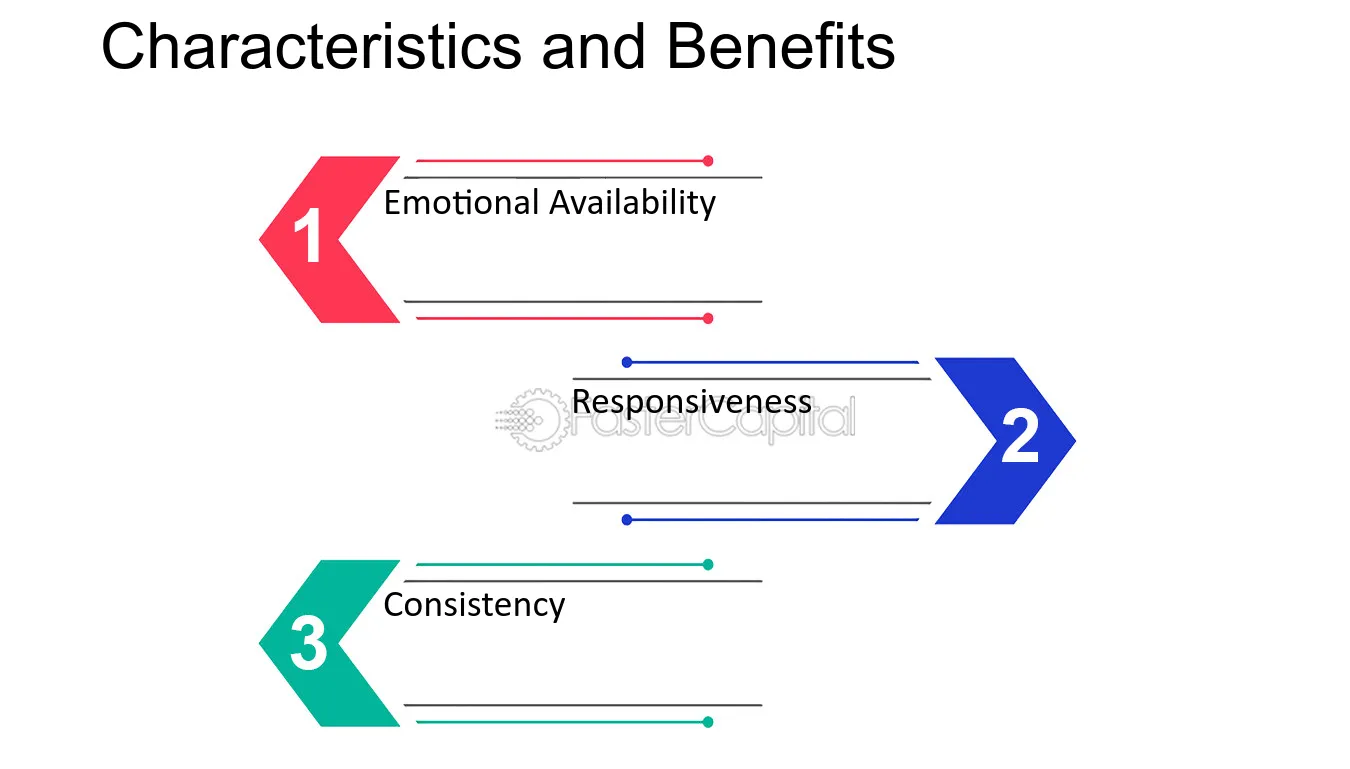 Characteristics and Benefits

1
Emotional Availability

Responsiveness
2

3
Consistency

FasterCapital